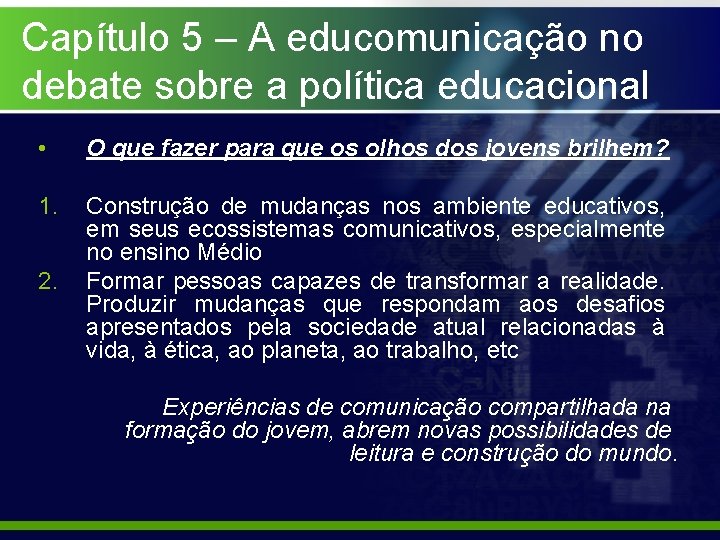 Capítulo 5 – A educomunicação no debate sobre a política educacional

• O que fazer para que os olhos dos jovens brilhem?

1. Construção de mudanças nos ambiente educativos, em seus ecossistemas comunicativos, especialmente no ensino Médio
2. Formar pessoas capazes de transformar a realidade. Produzir mudanças que respondam aos desafios apresentados pela sociedade atual relacionadas à vida, à ética, ao planeta, ao trabalho, etc

Experiências de comunicação compartilhada na formação do jovem, abrem novas possibilidades de leitura e construção do mundo.